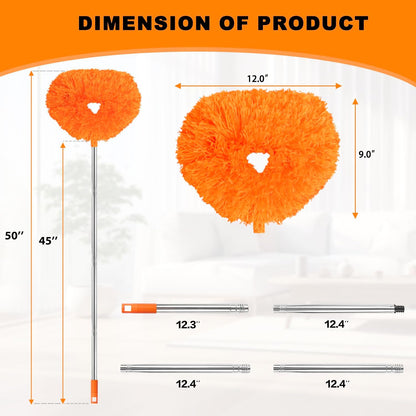 DIMENSION OF PRODUCT

12.0"

9.0"

50''

45''

12.3''

12.4''

12.4''

12.4''